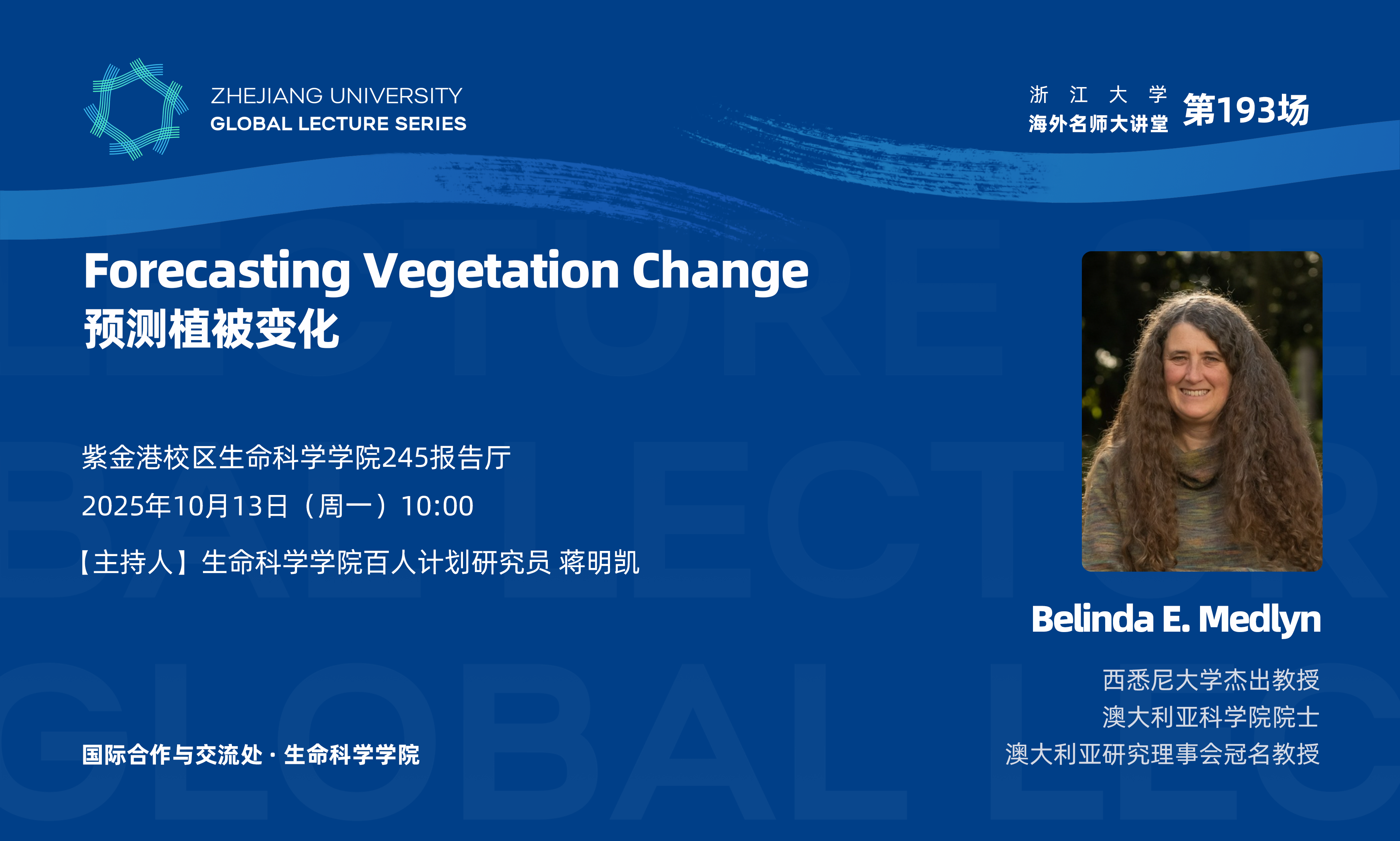 ZHEJIANG UNIVERSITY
GLOBAL LECTURE SERIES

浙 江 大 学
海外名师大讲堂 第193场

Forecasting Vegetation Change
预测植被变化

紫金港校区生命科学学院245报告厅
2025年10月13日（周一）10:00
【主持人】生命科学学院百人计划研究员 蒋明凯

Belinda E. Medlyn

西悉尼大学杰出教授
澳大利亚科学院院士
澳大利亚研究理事会冠名教授

国际合作与交流处 · 生命科学学院